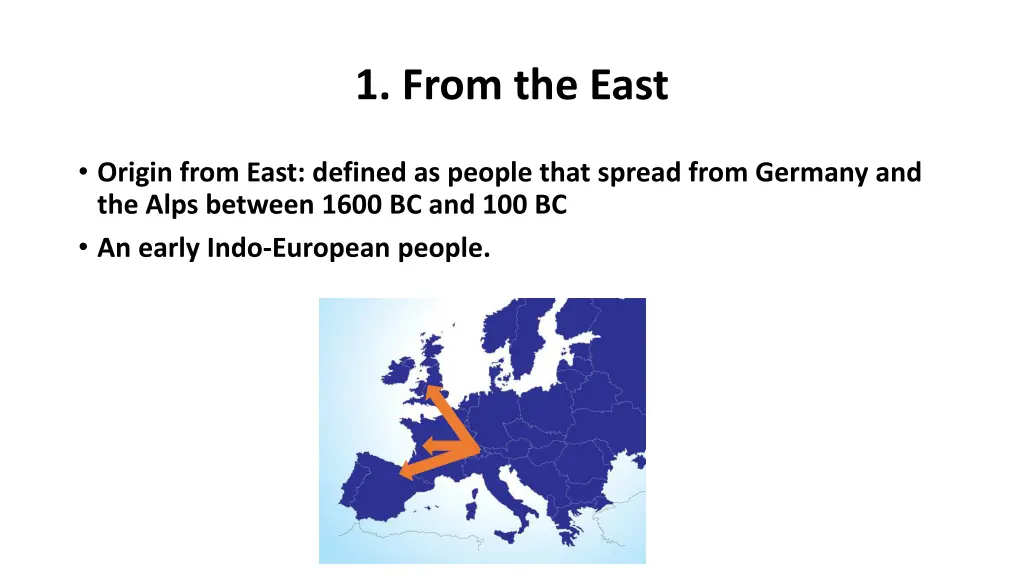 1. From the East

• Origin from East: defined as people that spread from Germany and the Alps between 1600 BC and 100 BC

• An early Indo-European people.